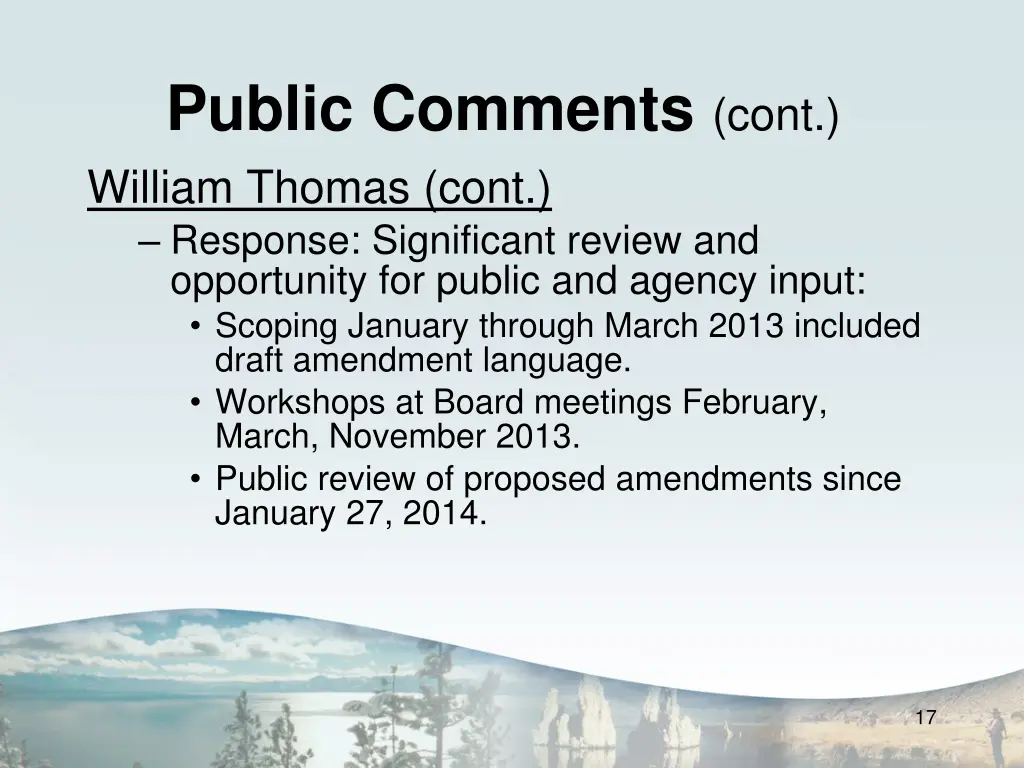 Public Comments (cont.)

William Thomas (cont.)

– Response: Significant review and opportunity for public and agency input:

• Scoping January through March 2013 included draft amendment language.

• Workshops at Board meetings February, March, November 2013.

• Public review of proposed amendments since January 27, 2014.

17